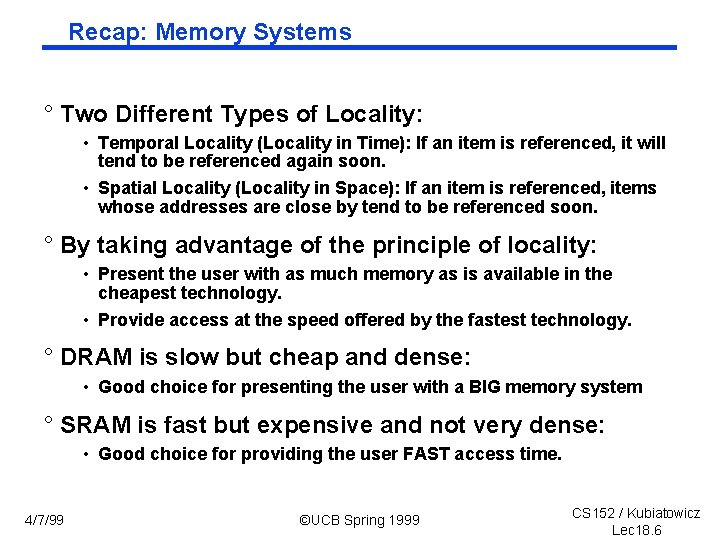 Recap: Memory Systems

° Two Different Types of Locality:

• Temporal Locality (Locality in Time): If an item is referenced, it will tend to be referenced again soon.

• Spatial Locality (Locality in Space): If an item is referenced, items whose addresses are close by tend to be referenced soon.

° By taking advantage of the principle of locality:

• Present the user with as much memory as is available in the cheapest technology.

• Provide access at the speed offered by the fastest technology.

° DRAM is slow but cheap and dense:

• Good choice for presenting the user with a BIG memory system

° SRAM is fast but expensive and not very dense:

• Good choice for providing the user FAST access time.

4/7/99

©UCB Spring 1999

CS152 / Kubiatowicz
Lec18.6